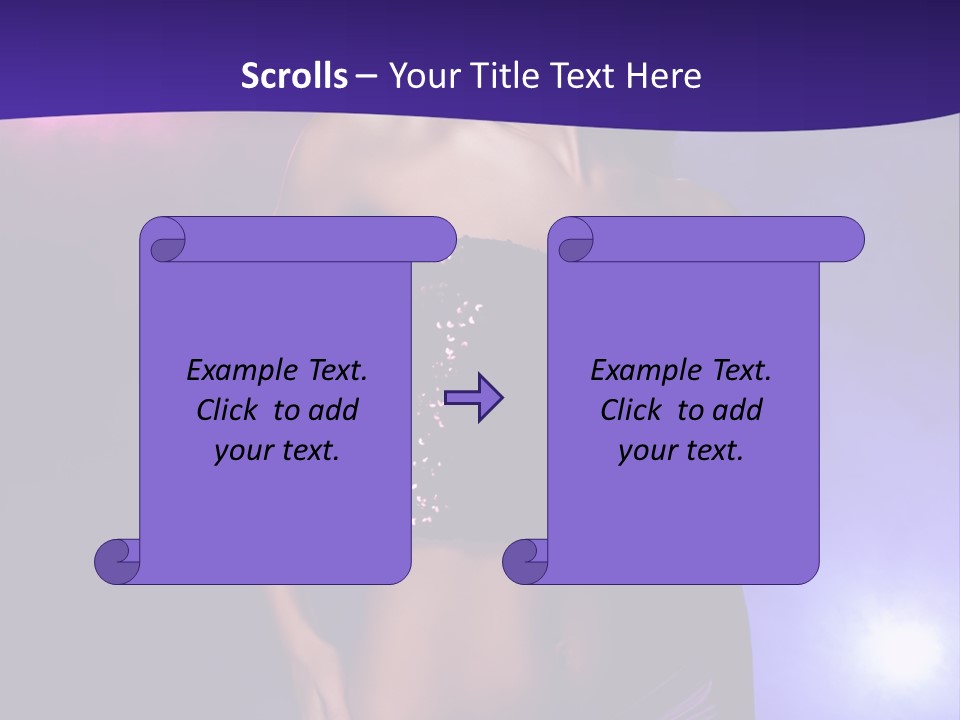 Scrolls – Your Title Text Here

Example Text. Click to add your text.

Example Text. Click to add your text.